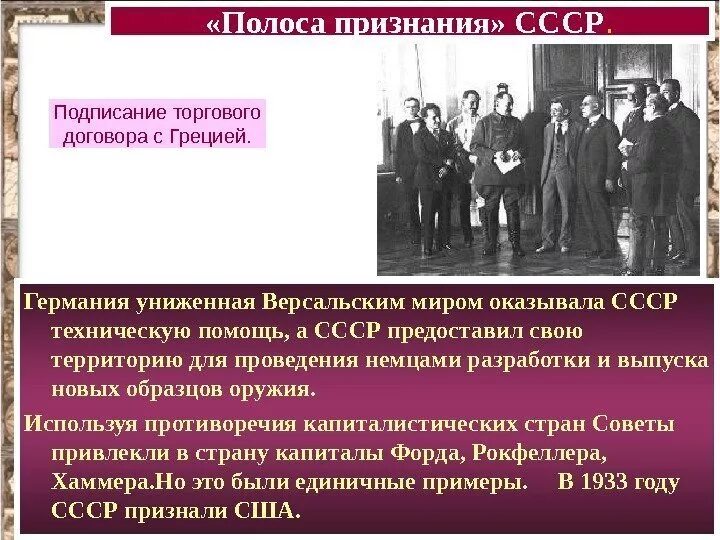 «Полоса признания» СССР.

Подписание торгового договора с Грецией.

Германия униженная Версальским миром оказывала СССР техническую помощь, а СССР предоставил свою территорию для проведения немцами разработки и выпуска новых образцов оружия.

Используя противоречия капиталистических стран Советы привлекли в страну капиталы Форда, Рокфеллера, Хаммера.Но это были единичные примеры. В 1933 году СССР признали США.